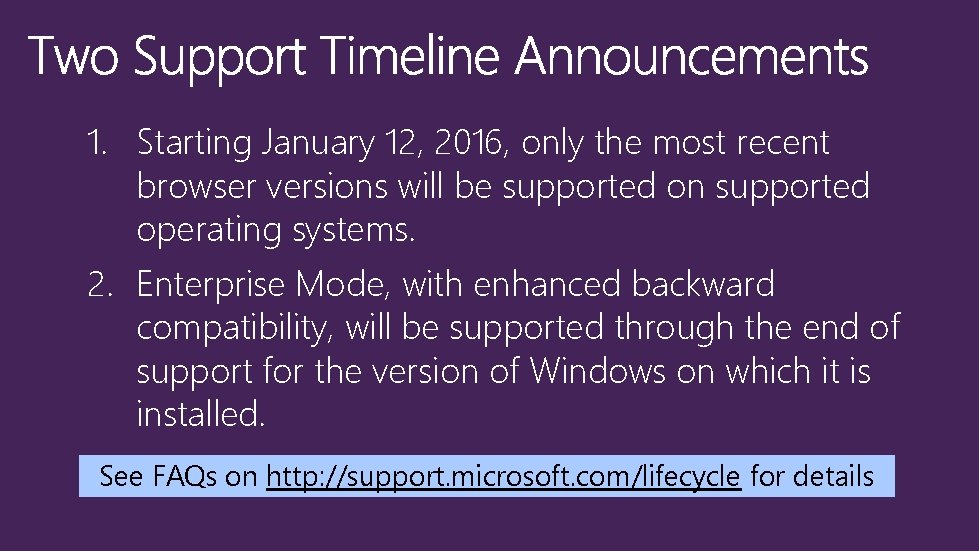 Two Support Timeline Announcements

1. Starting January 12, 2016, only the most recent browser versions will be supported on supported operating systems.

2. Enterprise Mode, with enhanced backward compatibility, will be supported through the end of support for the version of Windows on which it is installed.

See FAQs on http://support.microsoft.com/lifecycle for details